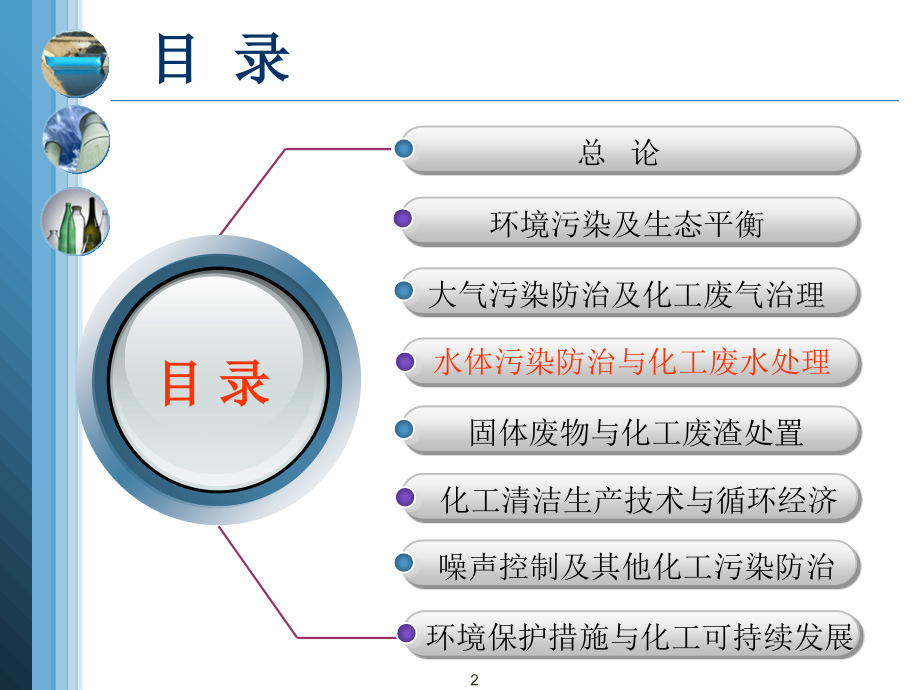 目 录

目 录

总 论

环境污染及生态平衡

大气污染防治及化工废气治理

水体污染防治与化工废水处理

固体废物与化工废渣处置

化工清洁生产技术与循环经济

噪声控制及其他化工污染防治

环境保护措施与化工可持续发展

2